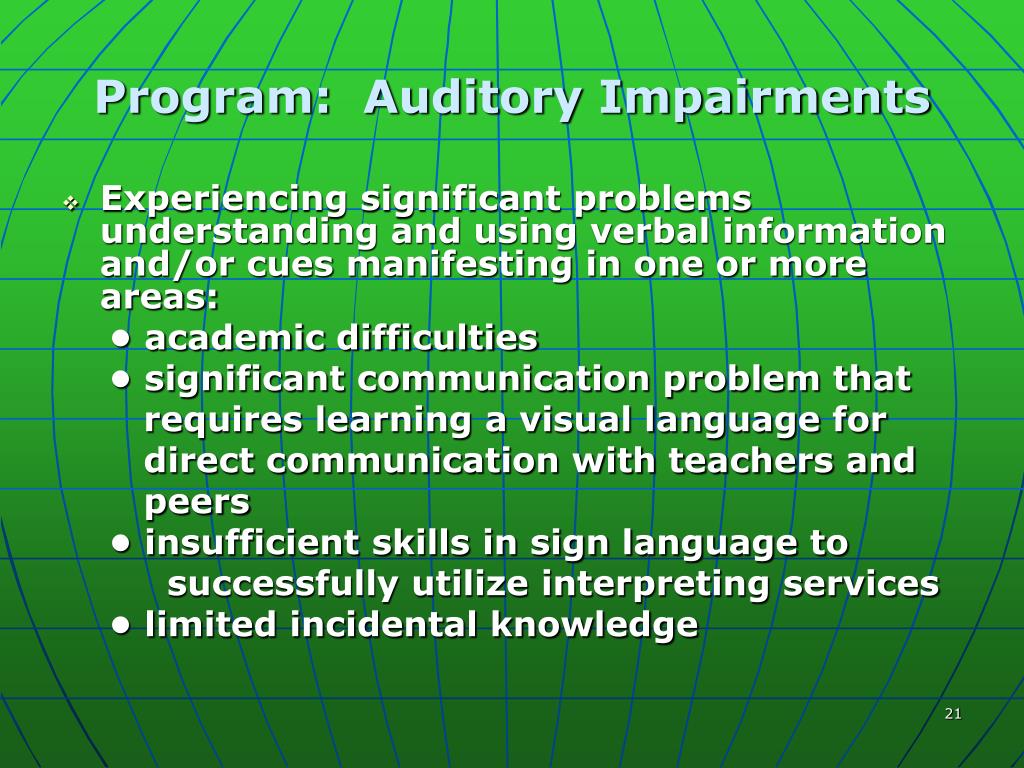 Program: Auditory Impairments

❖ Experiencing significant problems understanding and using verbal information and/or cues manifesting in one or more areas:

• academic difficulties
• significant communication problem that requires learning a visual language for direct communication with teachers and peers
• insufficient skills in sign language to successfully utilize interpreting services
• limited incidental knowledge

21